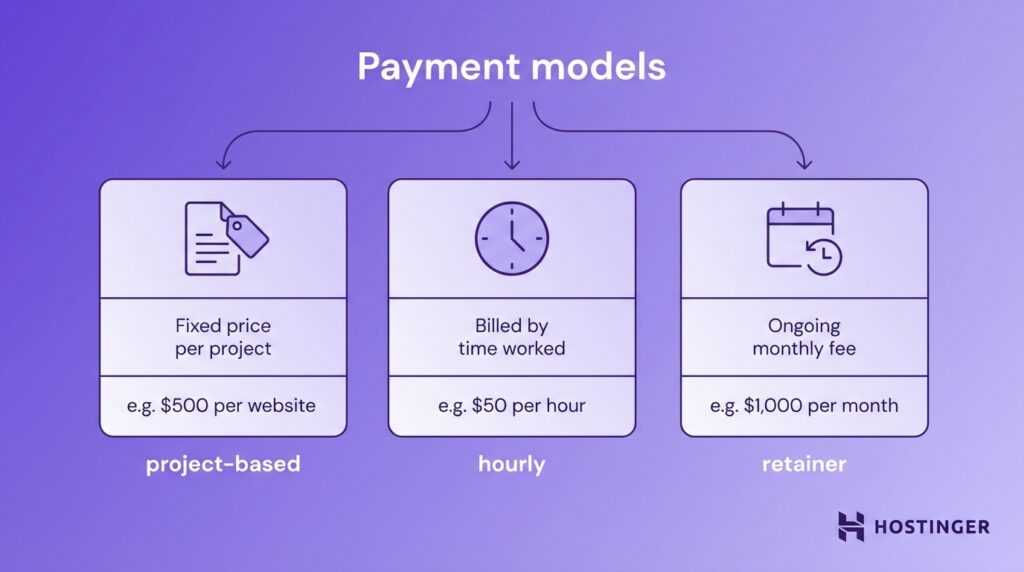 Payment models

Fixed price per project

e.g. \$500 per website

project-based

Billed by time worked

e.g. \$50 per hour

hourly

Ongoing monthly fee

e.g. \$1,000 per month

retainer

HOSTINGER